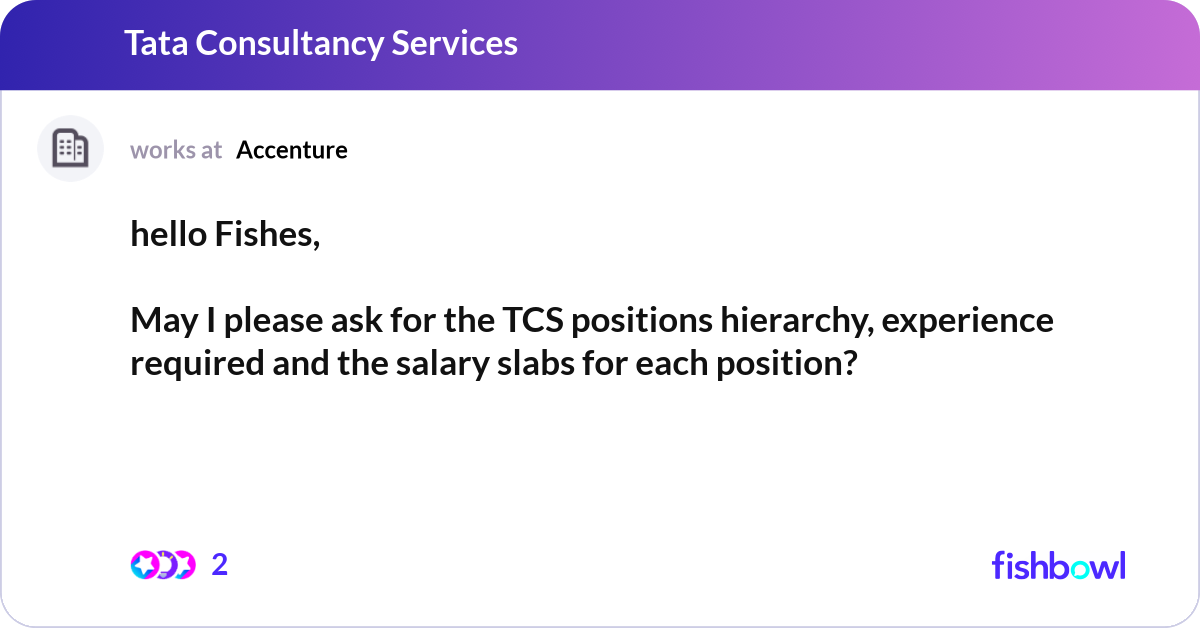 Tata Consultancy Services

works at Accenture

hello Fishes,

May I please ask for the TCS positions hierarchy, experience required and the salary slabs for each position?

2

fishbowl